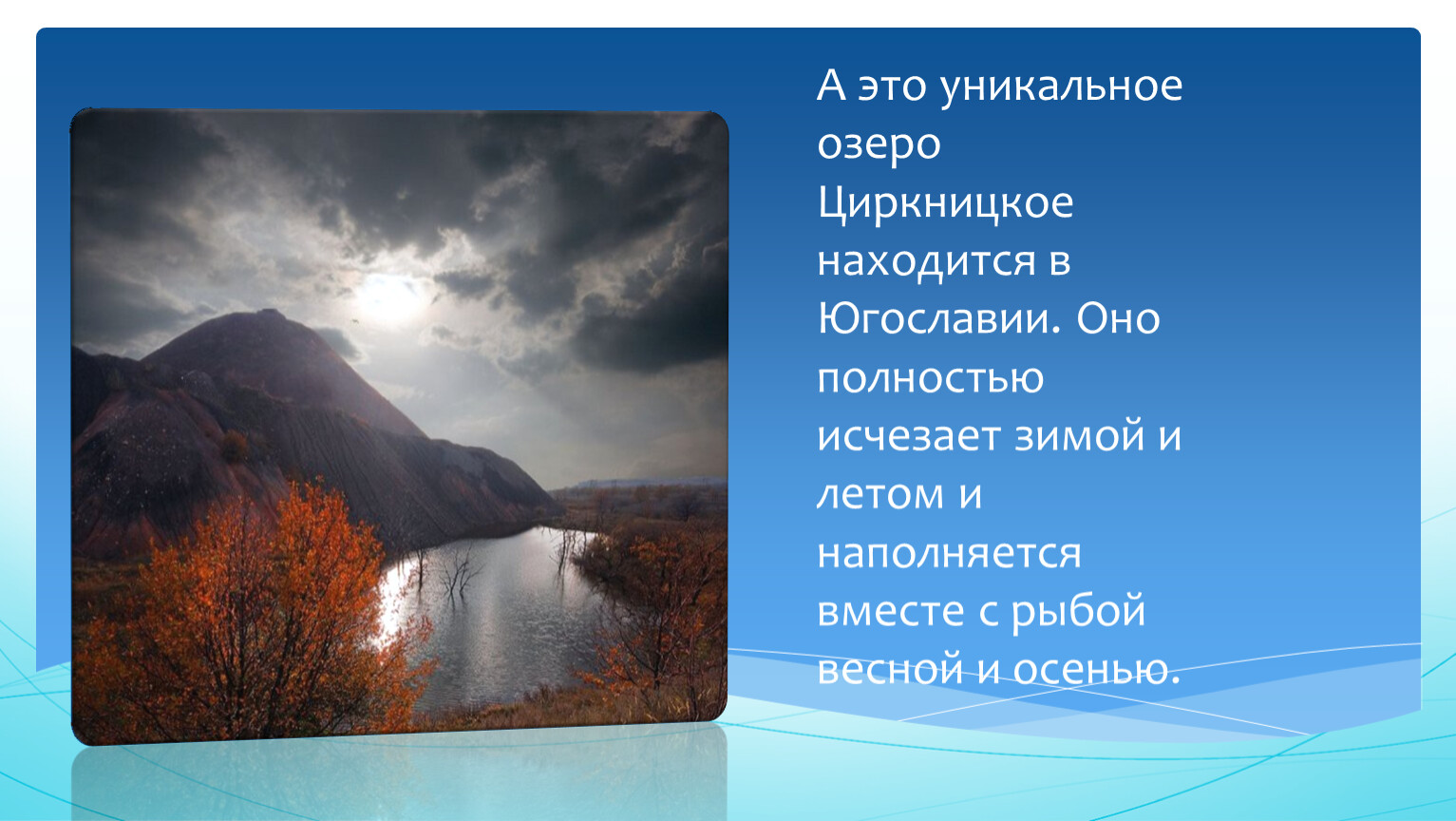 А это уникальное озеро Циркницкое находится в Югославии. Оно полностью исчезает зимой и летом и наполняется вместе с рыбой весной и осенью.